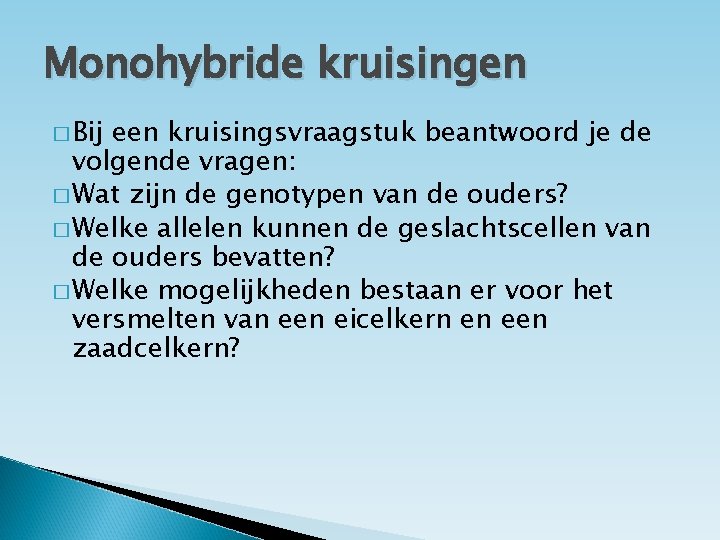 Monohybride kruisingen

□ Bij een kruisingsvraagstuk beantwoord je de volgende vragen:

□ Wat zijn de genotypen van de ouders?

□ Welke allelen kunnen de geslachtscellen van de ouders bevatten?

□ Welke mogelijkheden bestaan er voor het versmelten van een eicelkern en een zaadcelkern?